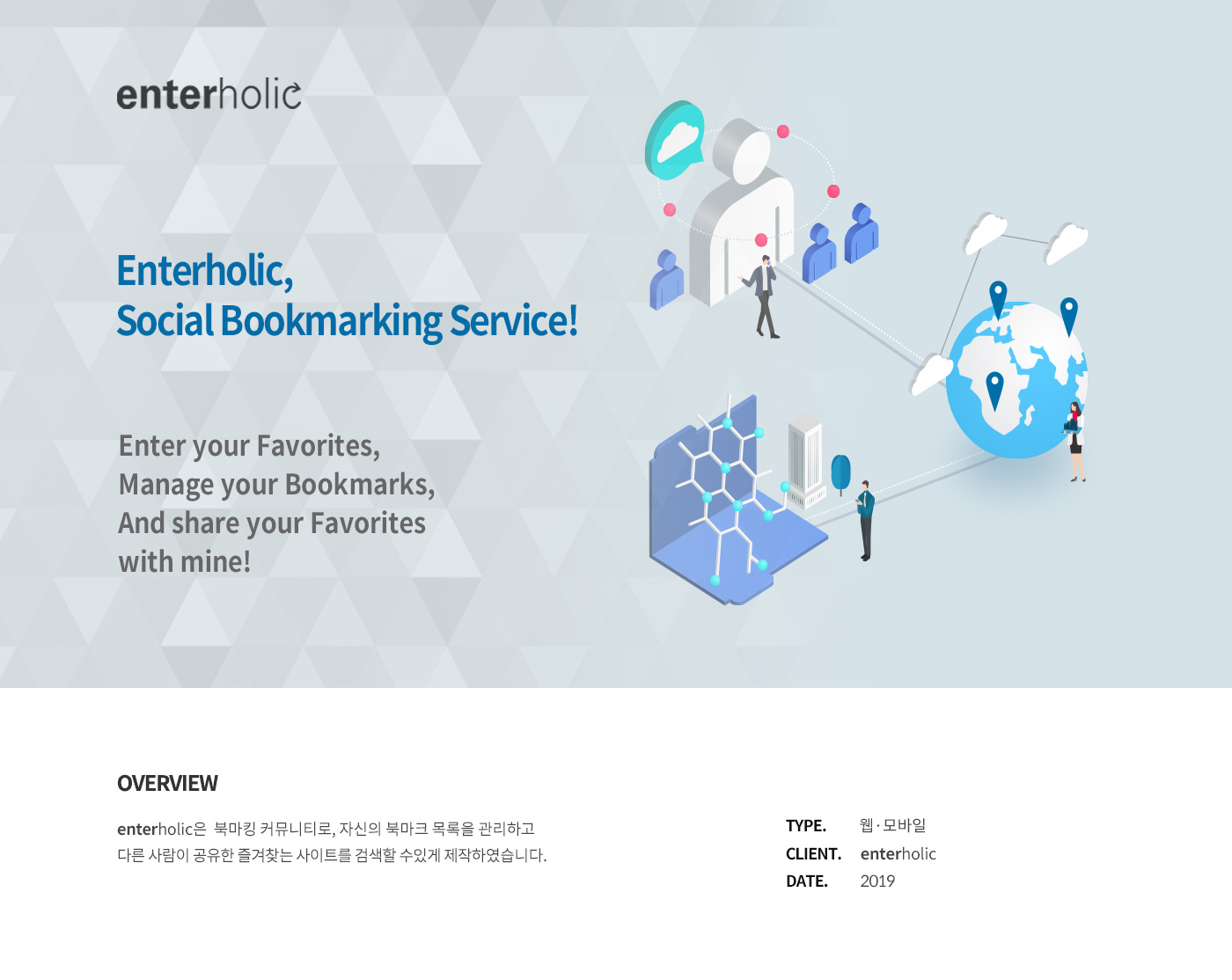 enterholic

Enterholic,
Social Bookmarking Service!

Enter your Favorites,
Manage your Bookmarks,
And share your Favorites
with mine!

OVERVIEW

enterholic은 북마킹 커뮤니티로, 자신의 북마크 목록을 관리하고 다른 사람이 공유한 즐겨찾는 사이트를 검색할 수있게 제작하였습니다.

TYPE. 웹 · 모바일
CLIENT. enterholic
DATE. 2019